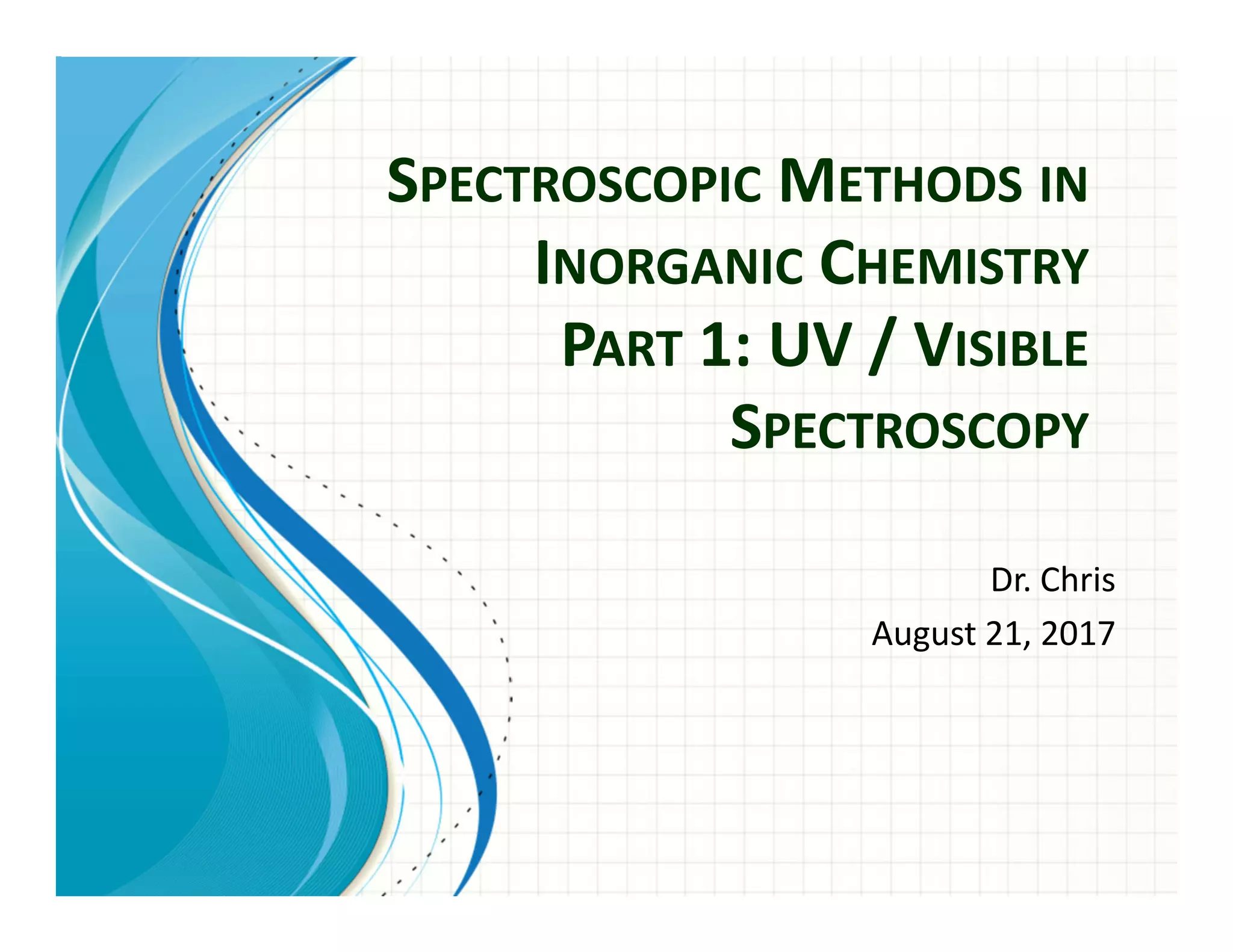 SPECTROSCOPIC METHODS IN INORGANIC CHEMISTRY PART 1: UV / VISIBLE SPECTROSCOPY

Dr. Chris
August 21, 2017